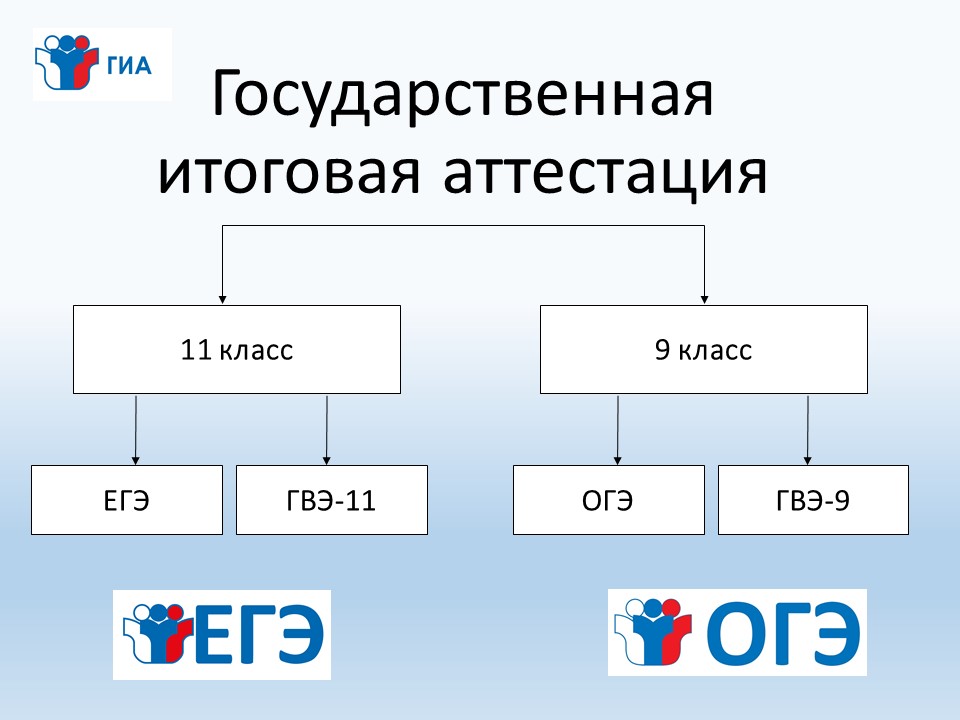 ГИА

Государственная итоговая аттестация

11 класс

9 класс

ЕГЭ

ГВЭ-11

ОГЭ

ГВЭ-9

ЕГЭ

ОГЭ